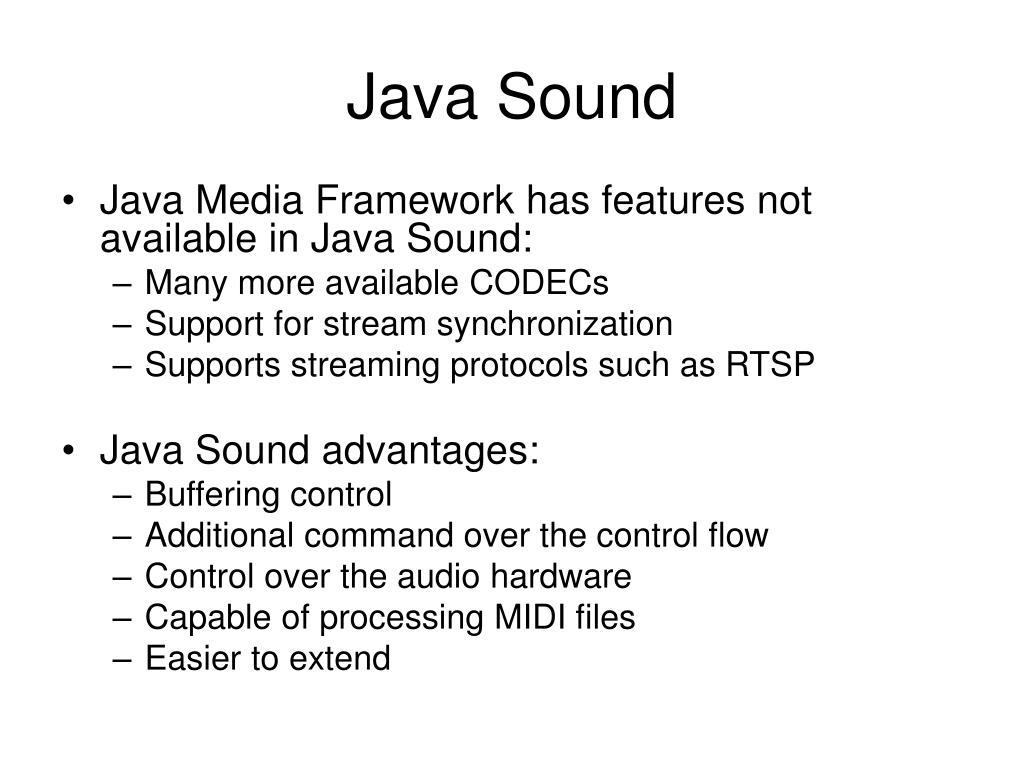 Java Sound

• Java Media Framework has features not available in Java Sound:
– Many more available CODECs
– Support for stream synchronization
– Supports streaming protocols such as RTSP

• Java Sound advantages:
– Buffering control
– Additional command over the control flow
– Control over the audio hardware
– Capable of processing MIDI files
– Easier to extend